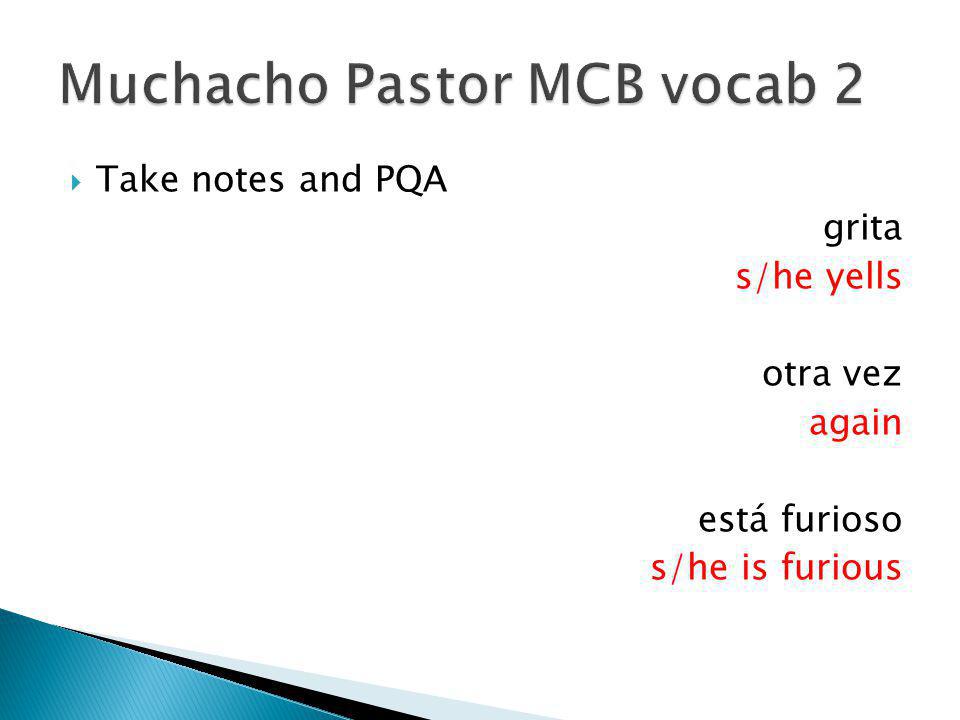 Muchacho Pastor MCB vocab 2

Take notes and PQA

grita
s/he yells

otra vez
again

está furioso
s/he is furious